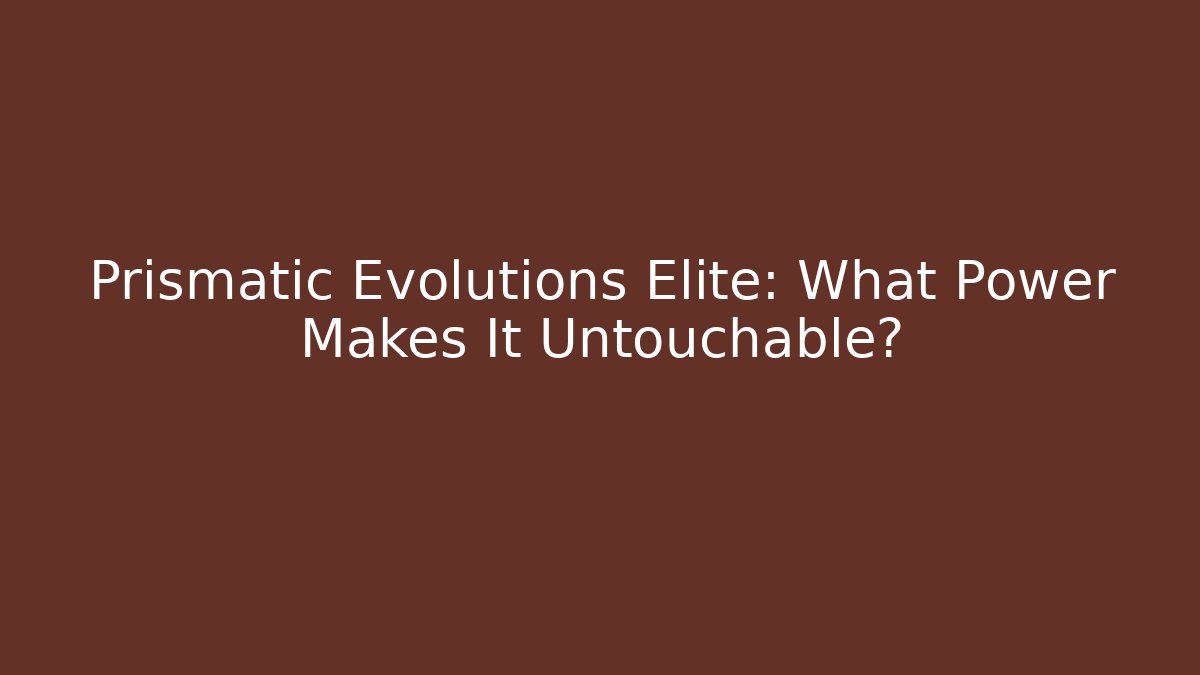 Prismatic Evolutions Elite: What Power Makes It Untouchable?